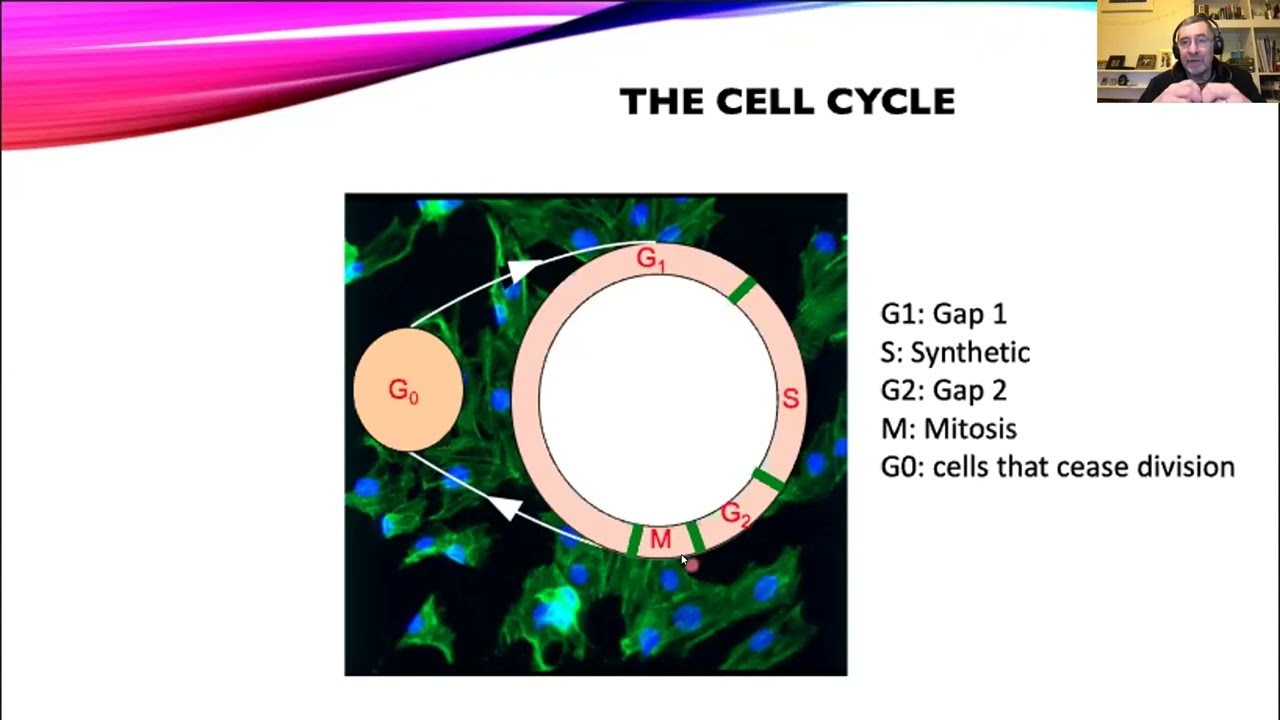 THE CELL CYCLE

$G_1$

$G_0$

S

$G_2$

M

G1: Gap 1
S: Synthetic
G2: Gap 2
M: Mitosis
G0: cells that cease division